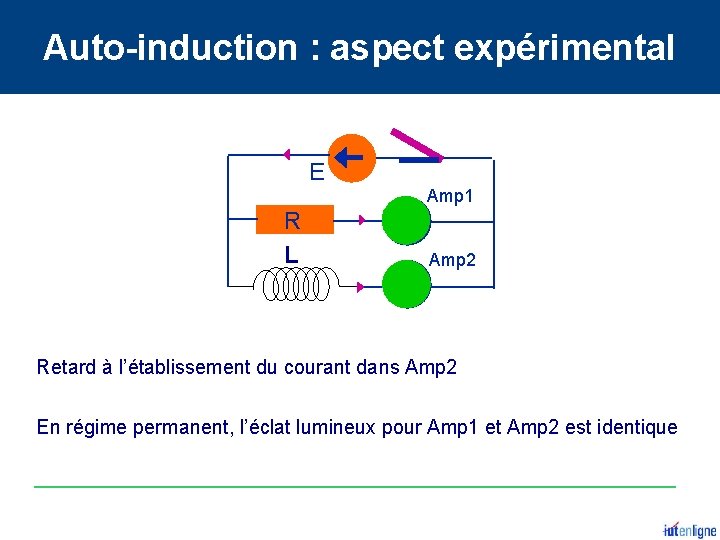 Auto-induction : aspect expérimental

E

Amp1

R

L

Amp2

Retard à l'établissement du courant dans Amp2

En régime permanent, l'éclat lumineux pour Amp1 et Amp2 est identique

iutenligne